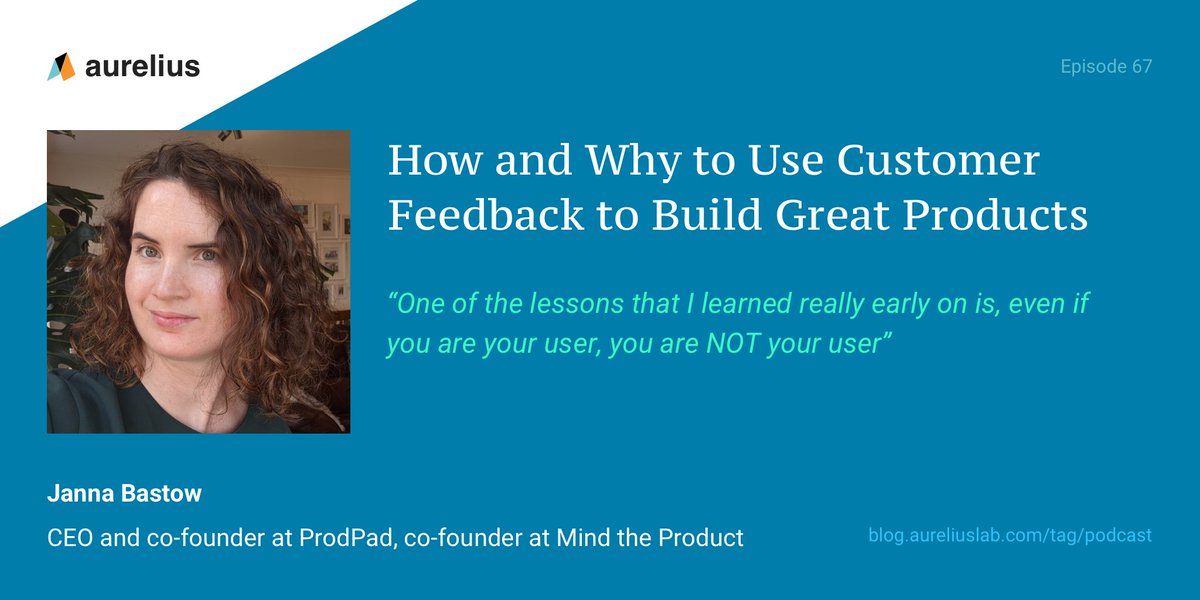 aurelius

Episode 67

How and Why to Use Customer Feedback to Build Great Products

“One of the lessons that I learned really early on is, even if you are your user, you are NOT your user”

Janna Bastow

CEO and co-founder at ProdPad, co-founder at Mind the Product

blog.aureliuslab.com/tag/podcast